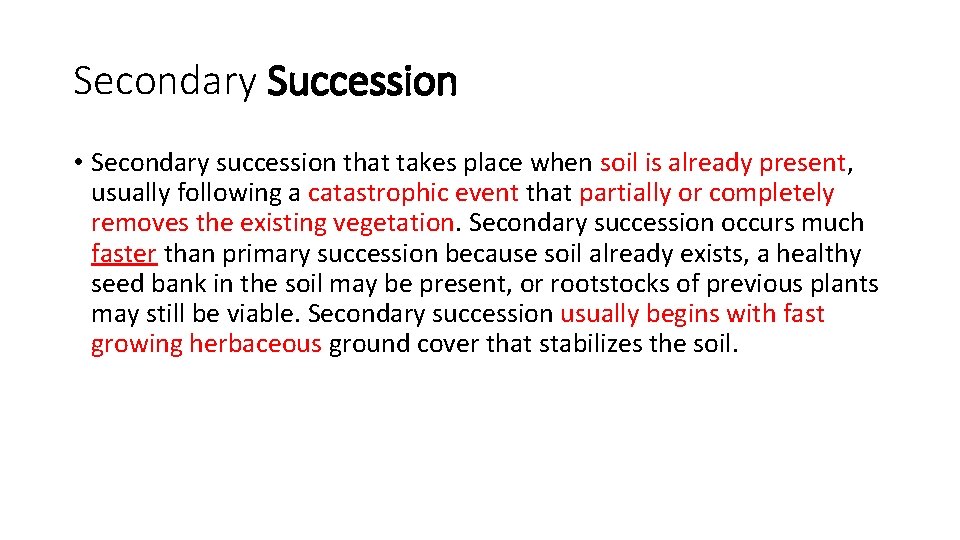 Secondary Succession

• Secondary succession that takes place when soil is already present, usually following a catastrophic event that partially or completely removes the existing vegetation. Secondary succession occurs much faster than primary succession because soil already exists, a healthy seed bank in the soil may be present, or rootstocks of previous plants may still be viable. Secondary succession usually begins with fast growing herbaceous ground cover that stabilizes the soil.